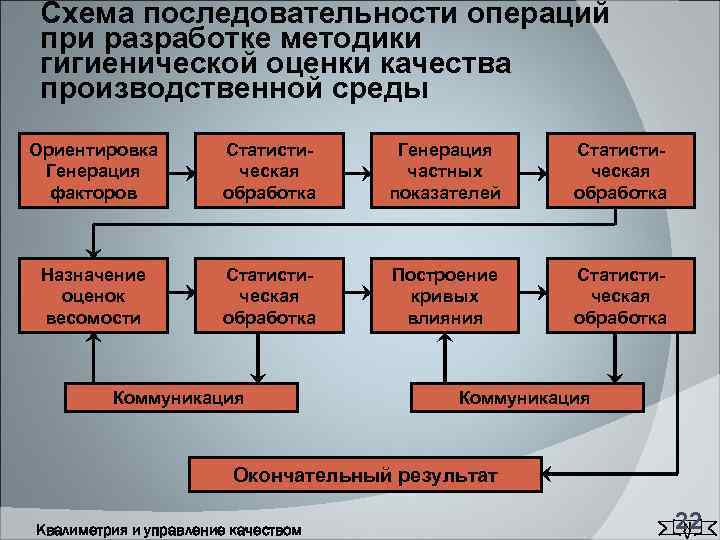 Схема последовательности операций при разработке методики гигиенической оценки качества производственной среды

Ориентировка Генерация факторов

Статистическая обработка

Генерация частных показателей

Статистическая обработка

Назначение оценок весомости

Статистическая обработка

Построение кривых влияния

Статистическая обработка

Коммуникация

Коммуникация

Окончательный результат

Квалиметрия и управление качеством

22